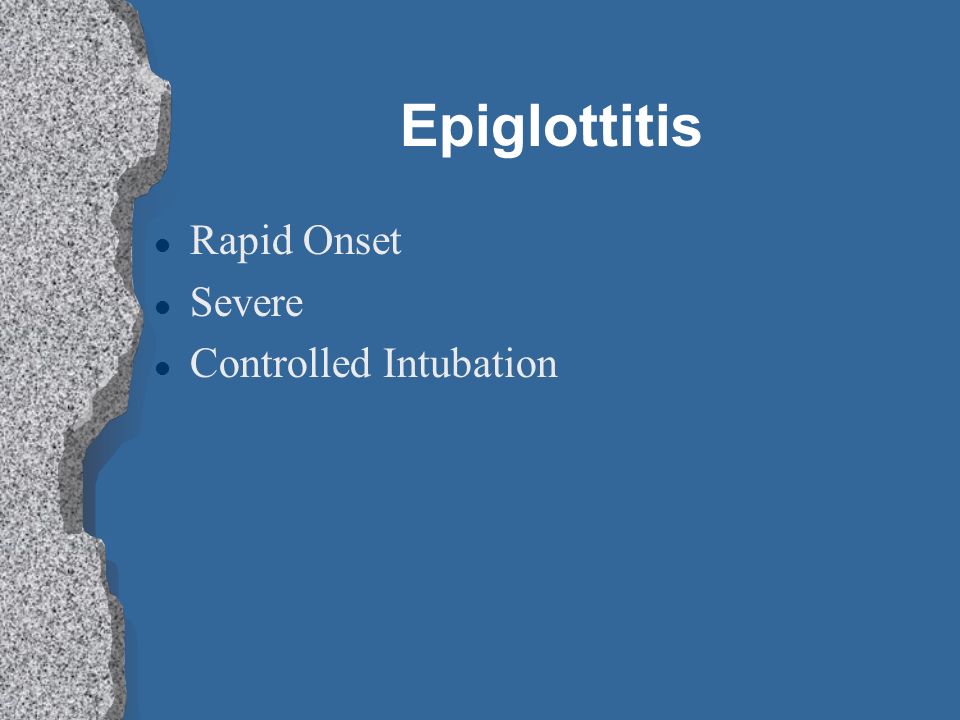 Epiglottitis

- Rapid Onset
- Severe
- Controlled Intubation